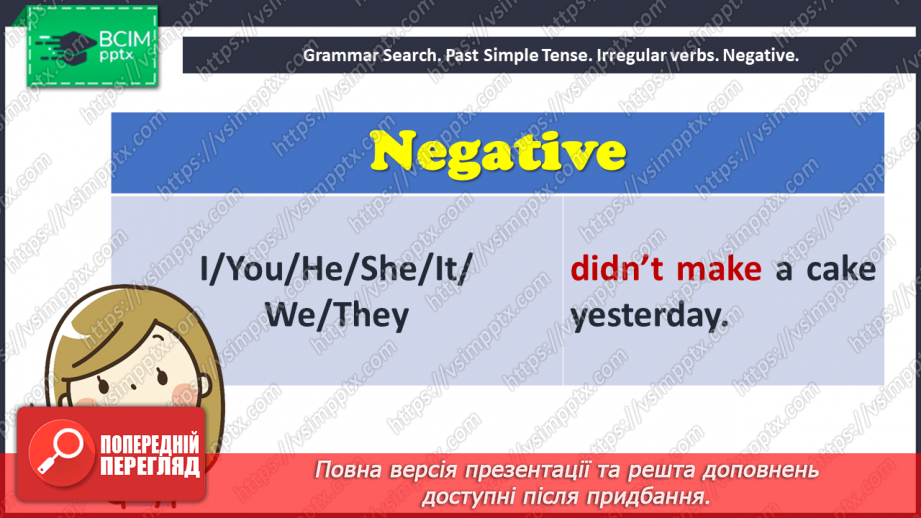 ВСІМ pptx

Grammar Search. Past Simple Tense. Irregular verbs. Negative.

| Negative | |
|---|---|
| I/You/He/She/It/ We/They | didn't make a cake yesterday. |

ПОПЕРЕДНІЙ ПЕРЕГЛЯД

Повна версія презентації та решта доповнень доступні після придбання.

https://vsimpptx.com